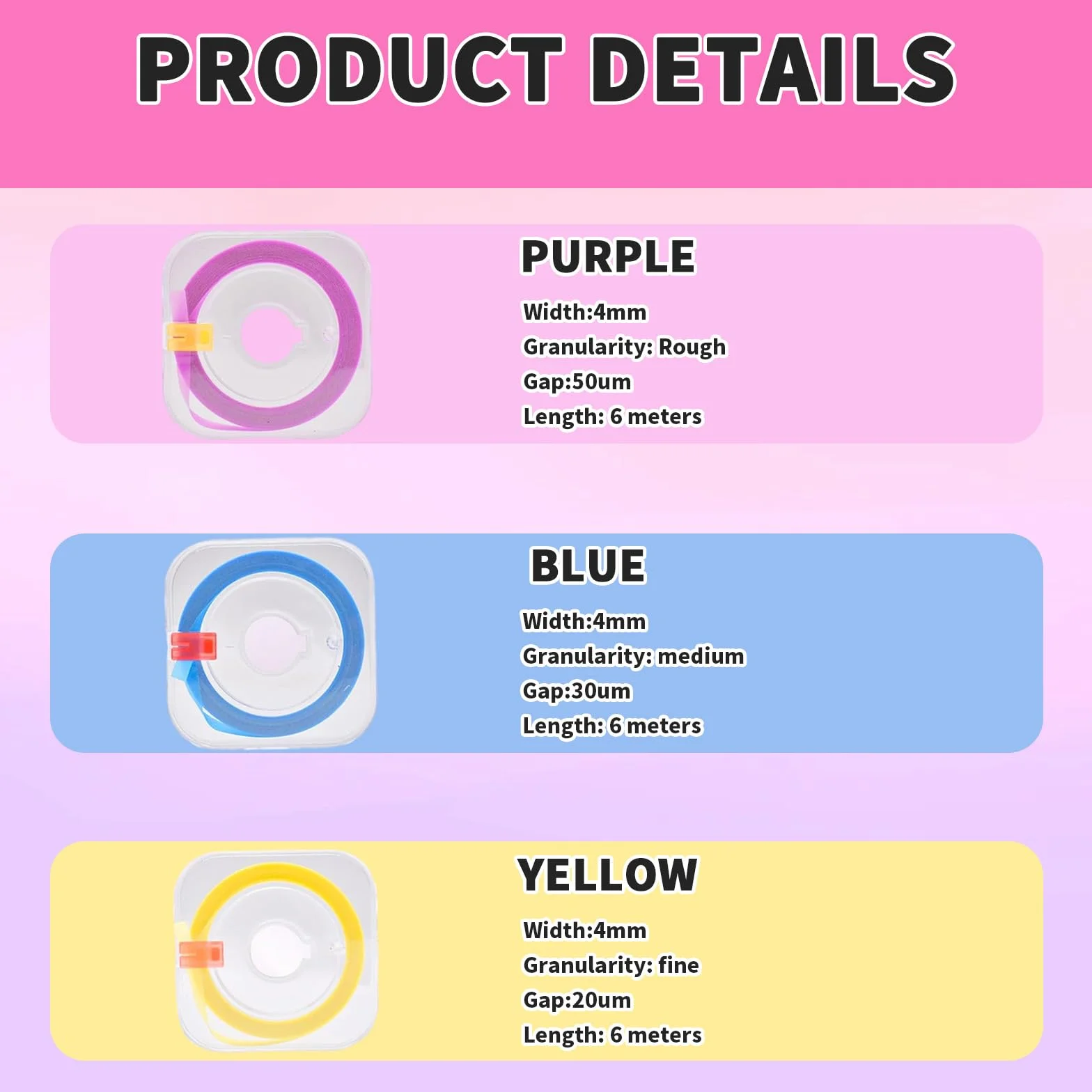 PRODUCT DETAILS

PURPLE
Width:4mm
Granularity: Rough
Gap:50um
Length: 6 meters

BLUE
Width:4mm
Granularity: medium
Gap:30um
Length: 6 meters

YELLOW
Width:4mm
Granularity: fine
Gap:20um
Length: 6 meters